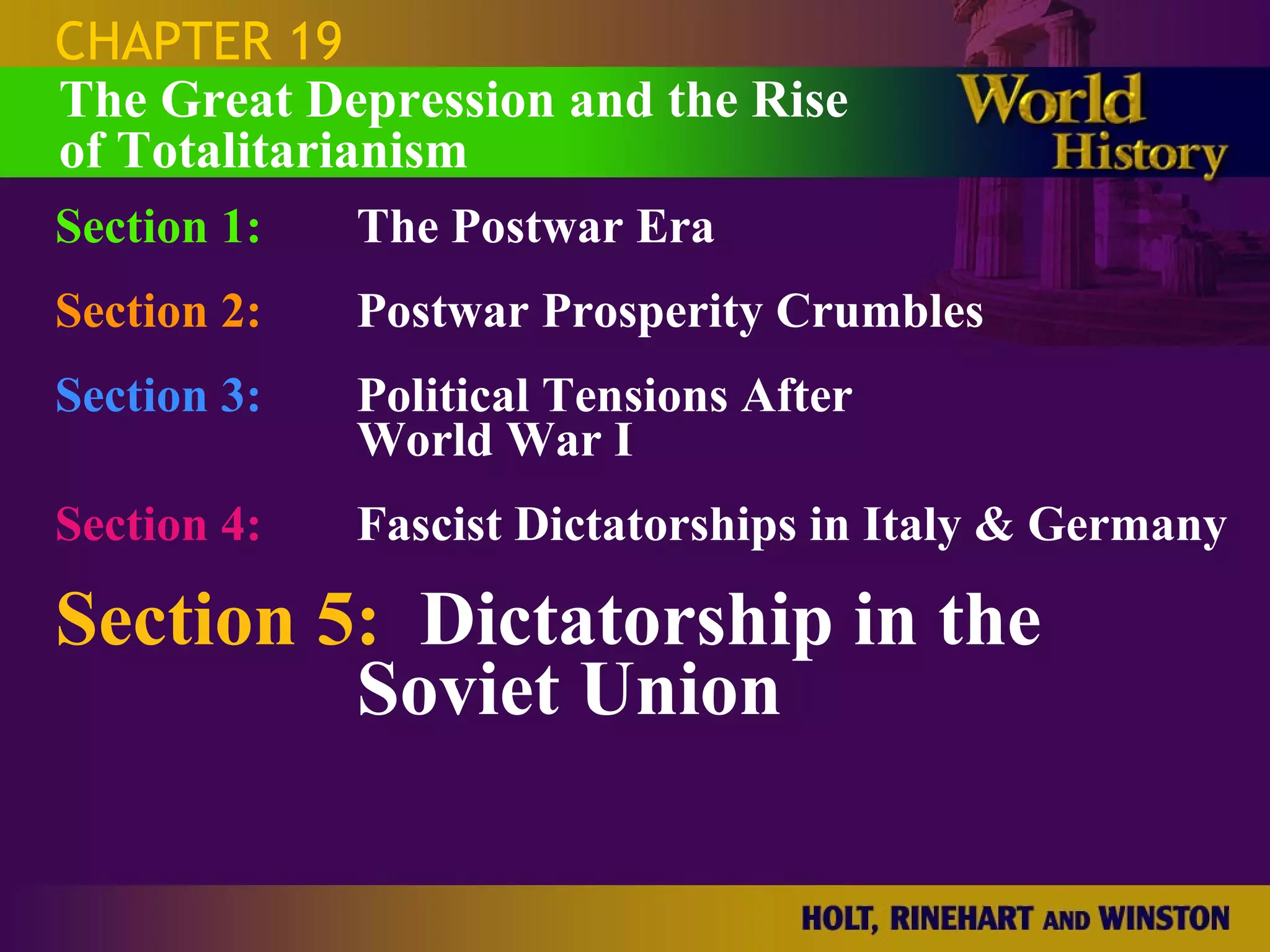 CHAPTER 19

The Great Depression and the Rise of Totalitarianism

World History

Section 1: The Postwar Era

Section 2: Postwar Prosperity Crumbles

Section 3: Political Tensions After World War I

Section 4: Fascist Dictatorships in Italy & Germany

Section 5: Dictatorship in the Soviet Union

HOLT, RINEHART AND WINSTON